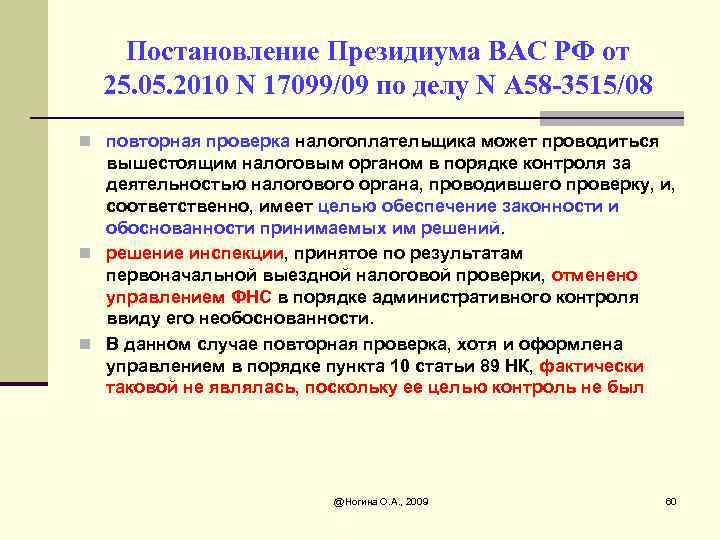 Постановление Президиума ВАС РФ от 25.05.2010 N 17099/09 по делу N А58-3515/08

повторная проверка налогоплательщика может проводиться вышестоящим налоговым органом в порядке контроля за деятельностью налогового органа, проводившего проверку, и, соответственно, имеет целью обеспечение законности и обоснованности принимаемых им решений.

решение инспекции, принятое по результатам первоначальной выездной налоговой проверки, отменено управлением ФНС в порядке административного контроля ввиду его необоснованности.

В данном случае повторная проверка, хотя и оформлена управлением в порядке пункта 10 статьи 89 НК, фактически таковой не являлась, поскольку ее целью контроль не был

@Ногина О.А., 2009

60